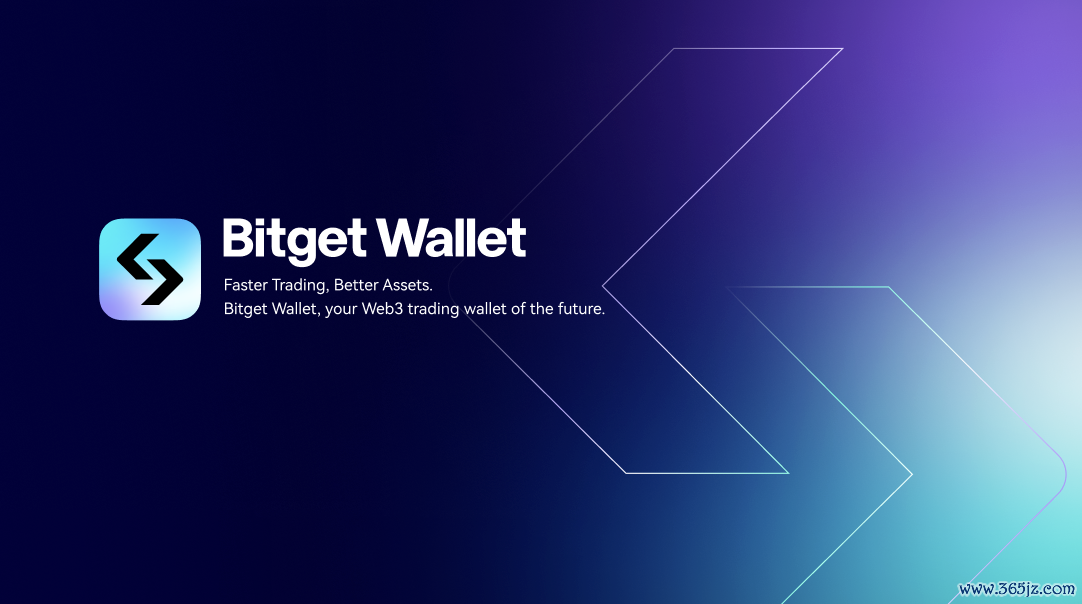 Bitget Wallet

Faster Trading, Better Assets.
Bitget Wallet, your Web3 trading wallet of the future.

www.365jz.com